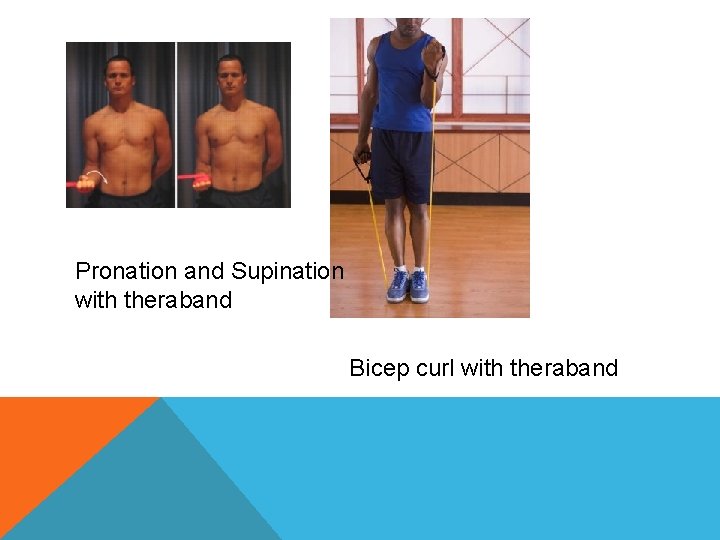 Pronation and Supination with theraband

Bicep curl with theraband